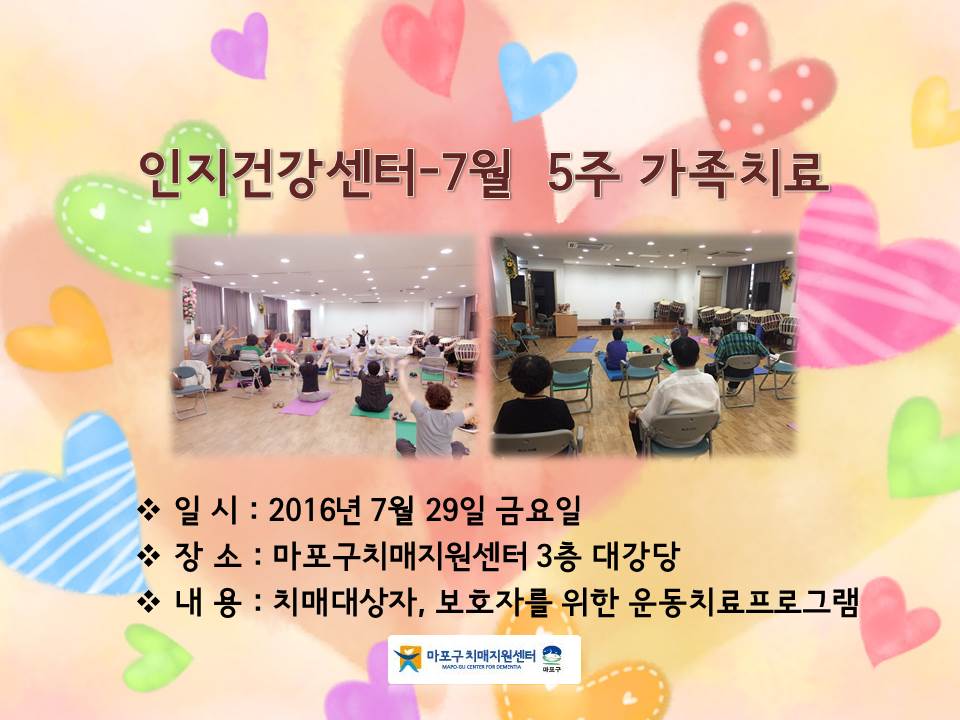 인지건강센터-7월 5주 가족치료

❖ 일 시 : 2016년 7월 29일 금요일
❖ 장 소 : 마포구치매지원센터 3층 대강당
❖ 내 용 : 치매대상자, 보호자를 위한 운동치료프로그램

마포구치매지원센터
MAPO-GU CENTER FOR DEMENTIA
마포구